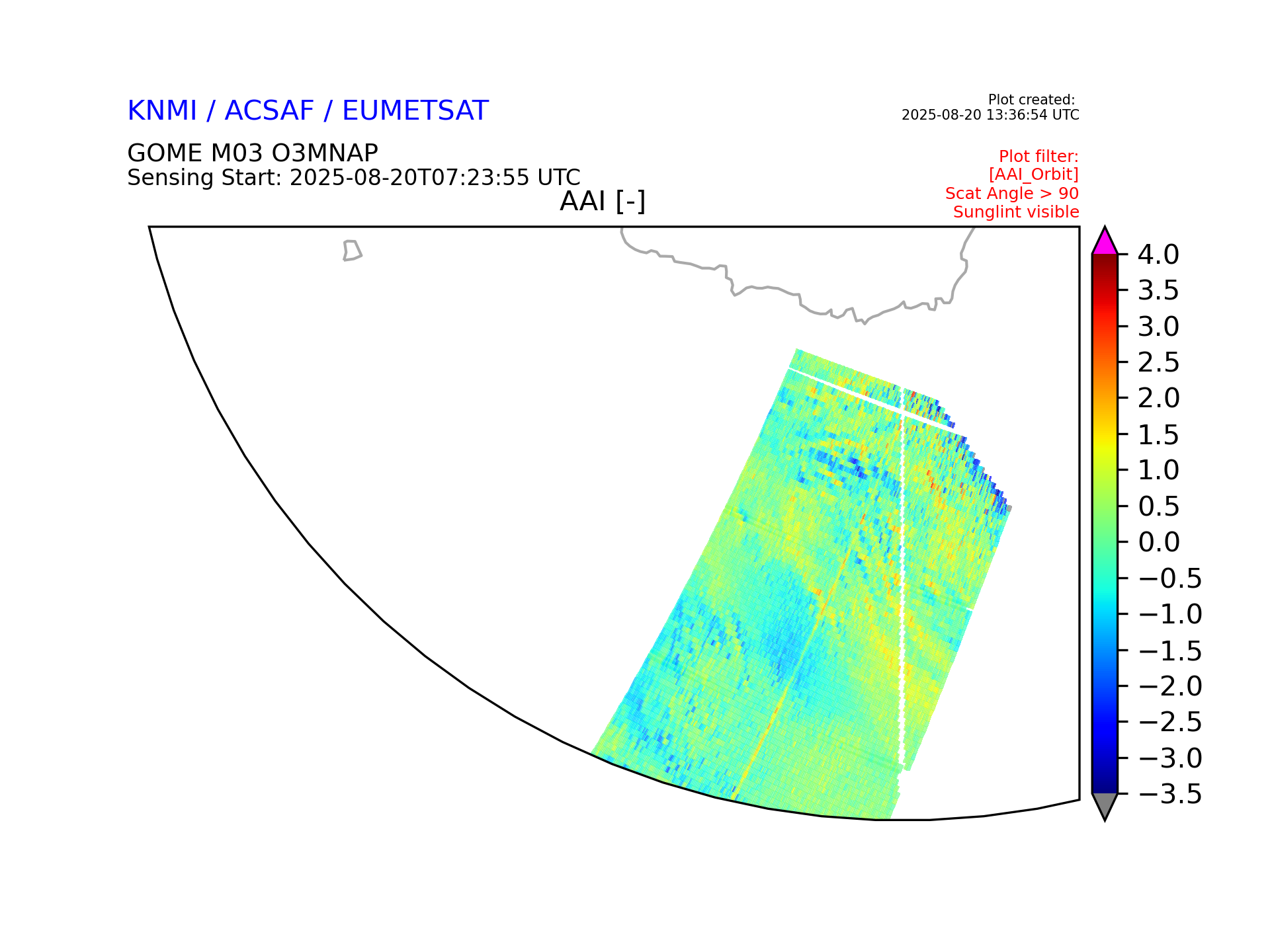 KNMI / ACSAF / EUMETSAT

Plot created:
2025-08-20 13:36:54 UTC

GOME M03 O3MNAP
Sensing Start: 2025-08-20T07:23:55 UTC

Plot filter:
[AAI_Orbit]
Scat Angle > 90
Sunglint visible

AAI [-]

4.0
3.5
3.0
2.5
2.0
1.5
1.0
0.5
0.0
−0.5
−1.0
−1.5
−2.0
−2.5
−3.0
−3.5